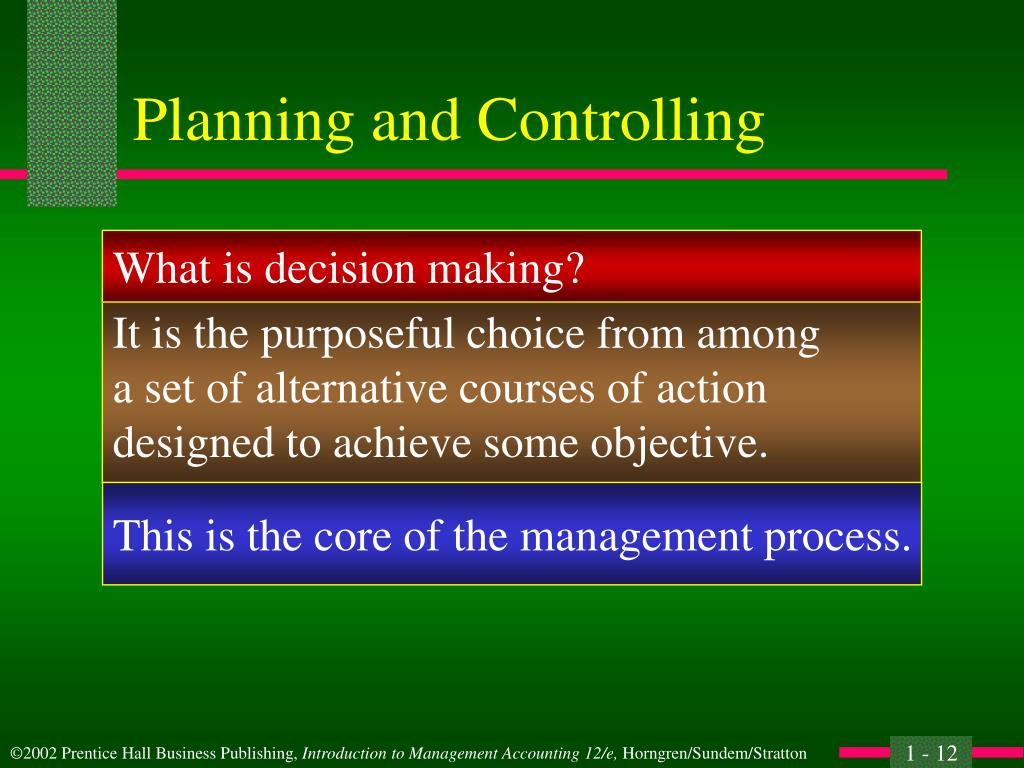 Planning and Controlling

What is decision making?

It is the purposeful choice from among a set of alternative courses of action designed to achieve some objective.

This is the core of the management process.

©2002 Prentice Hall Business Publishing, Introduction to Management Accounting 12/e, Horngren/Sundem/Stratton

1 - 12